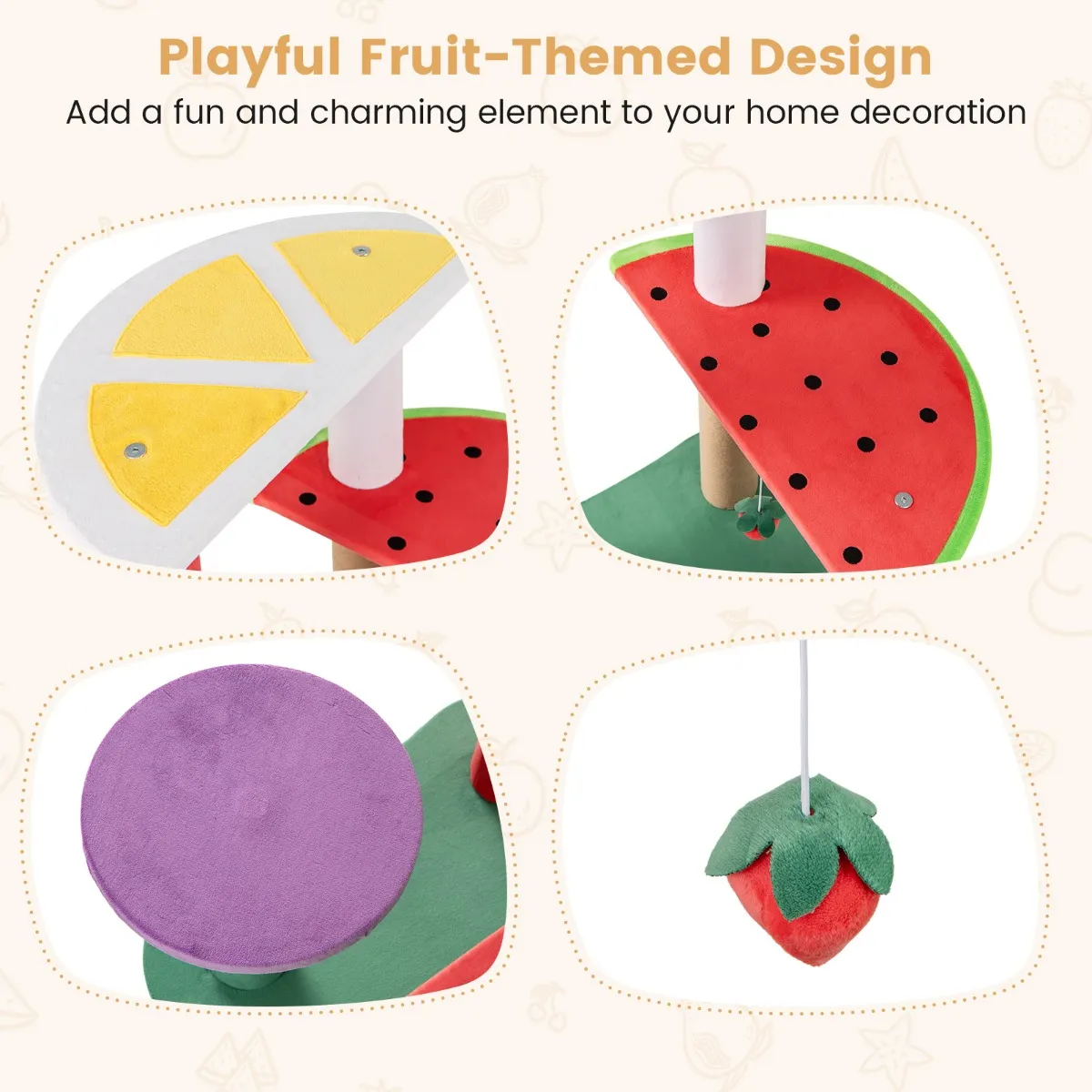 Playful Fruit-Themed Design

Add a fun and charming element to your home decoration